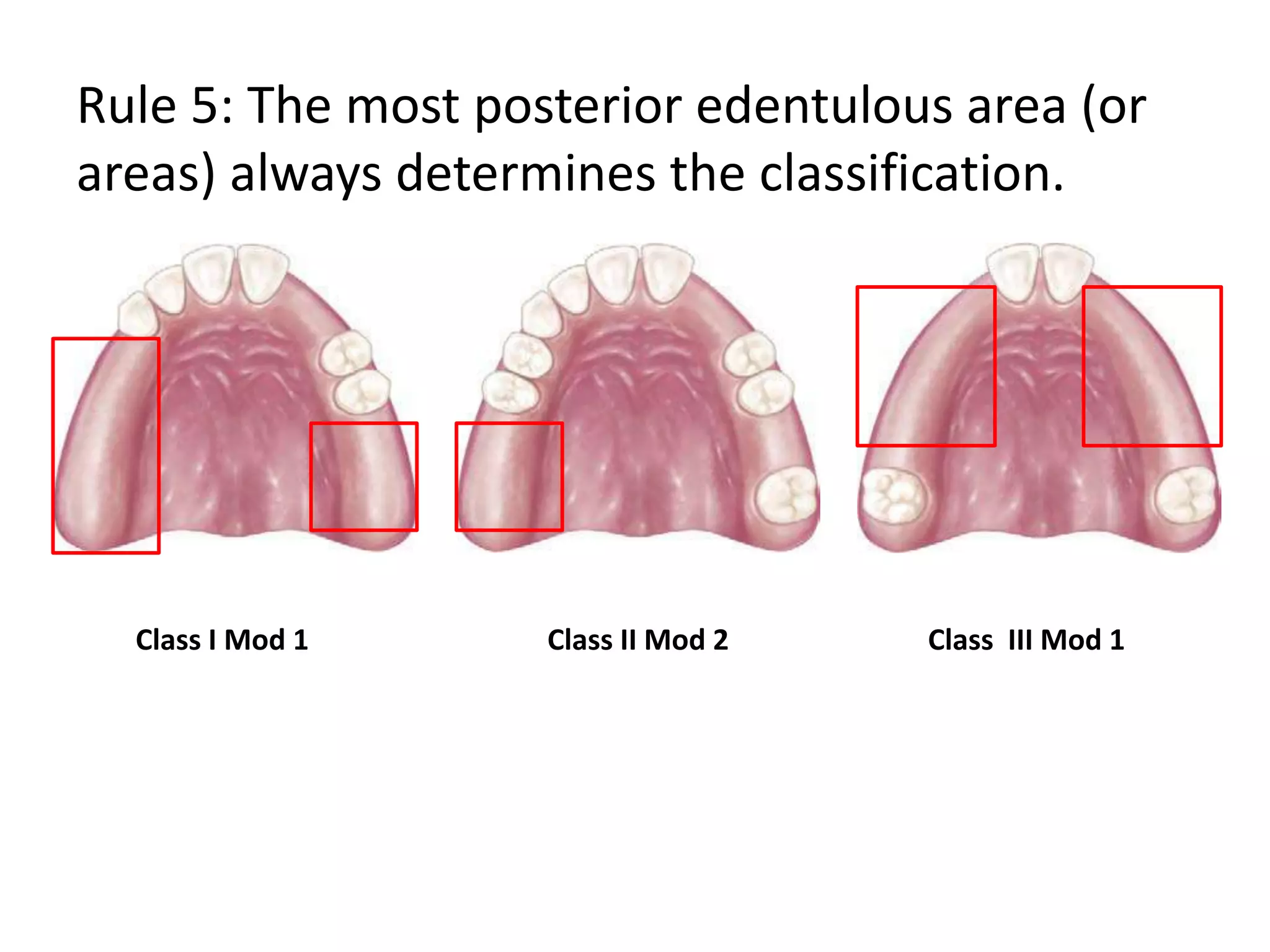 Rule 5: The most posterior edentulous area (or areas) always determines the classification.

Class I Mod 1

Class II Mod 2

Class  III Mod 1